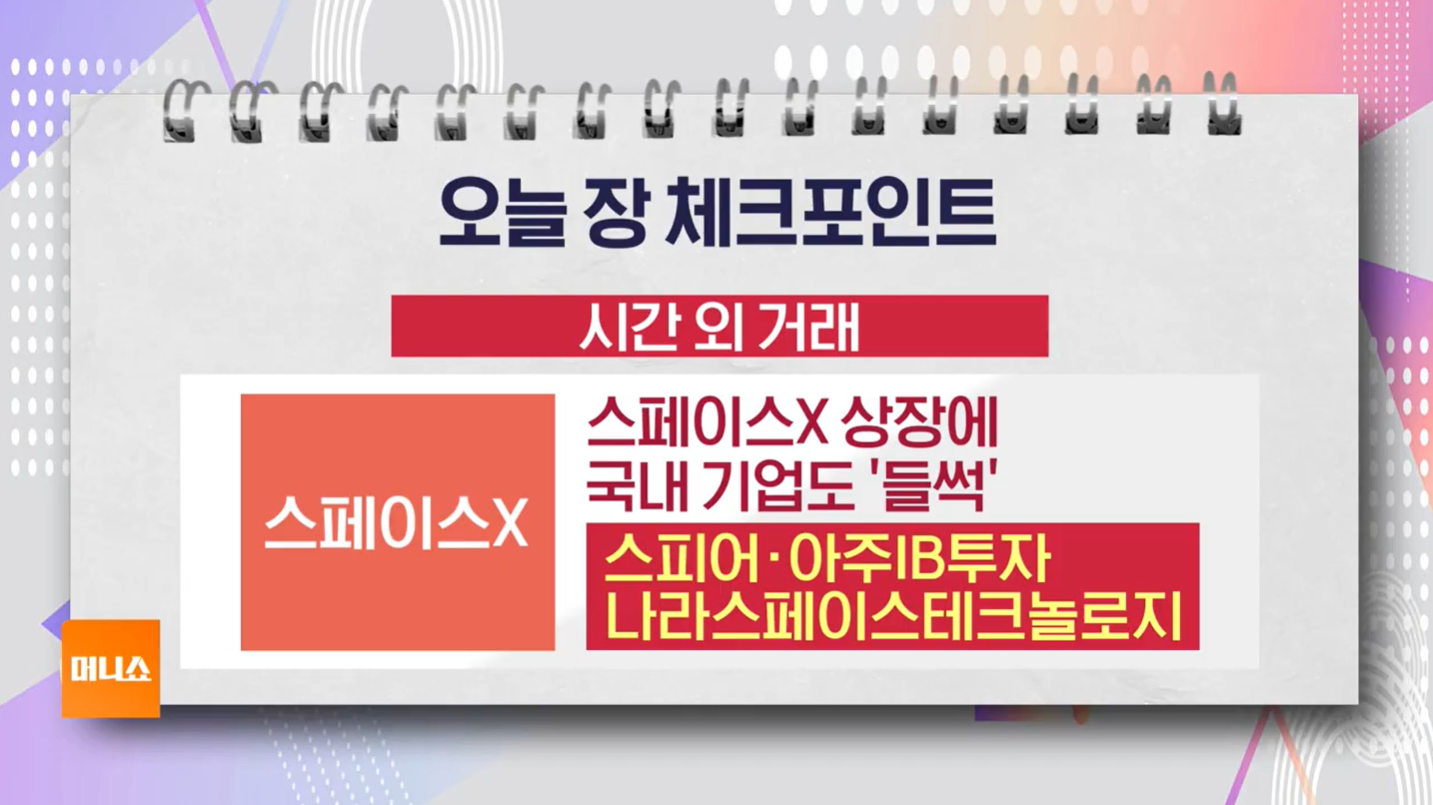 오늘 장 체크포인트

시간 외 거래

스페이스X

스페이스X 상장에 국내 기업도 '들썩'

스피어·아주IB투자 나라스페이스테크놀로지

머니쇼